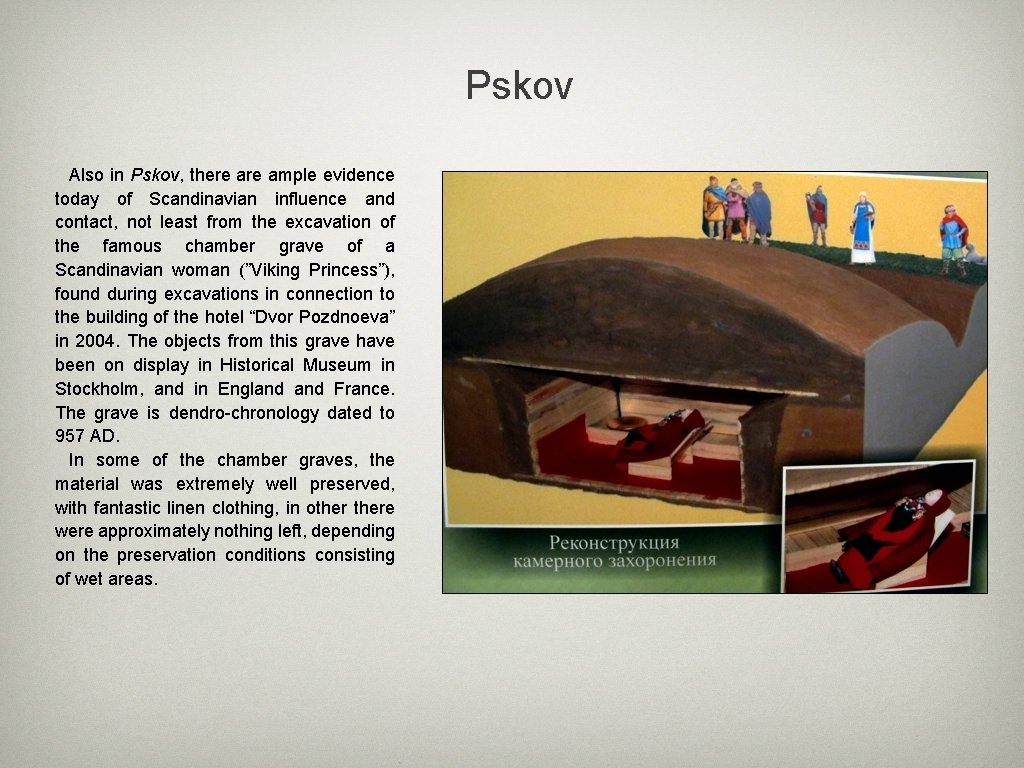 Pskov

Also in Pskov, there are ample evidence today of Scandinavian influence and contact, not least from the excavation of the famous chamber grave of a Scandinavian woman (”Viking Princess”), found during excavations in connection to the building of the hotel “Dvor Pozdnoeva” in 2004. The objects from this grave have been on display in Historical Museum in Stockholm, and in England and France. The grave is dendro-chronology dated to 957 AD.

In some of the chamber graves, the material was extremely well preserved, with fantastic linen clothing, in other there were approximately nothing left, depending on the preservation conditions consisting of wet areas.

Реконструкция камерного захоронения